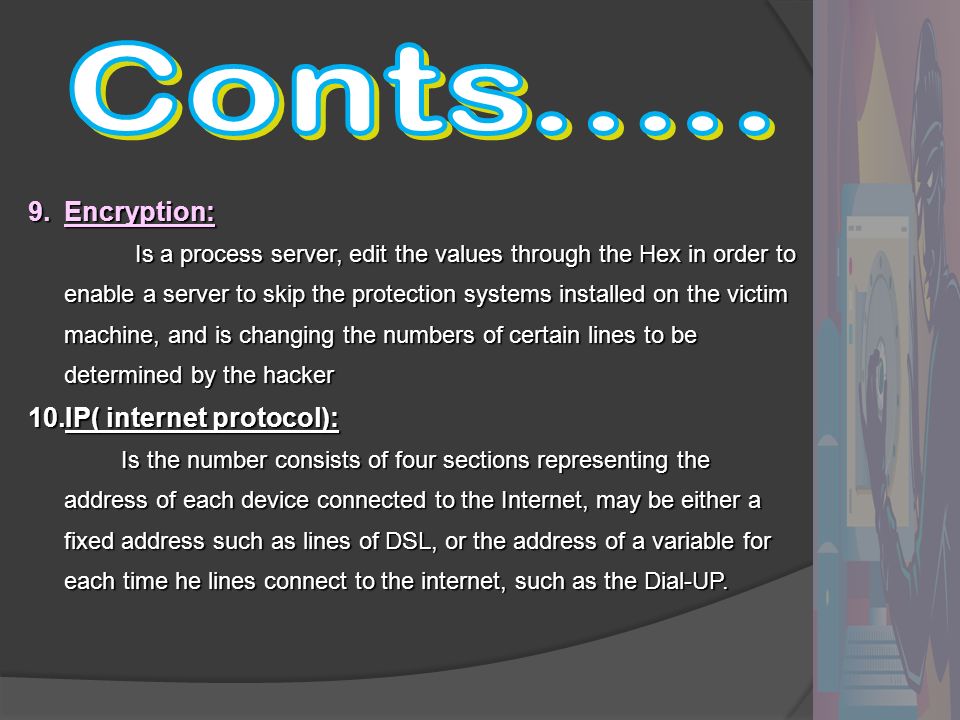 Conts.....

9. Encryption:

Is a process server, edit the values through the Hex in order to enable a server to skip the protection systems installed on the victim machine, and is changing the numbers of certain lines to be determined by the hacker

10.IP( internet protocol):

Is the number consists of four sections representing the address of each device connected to the Internet, may be either a fixed address such as lines of DSL, or the address of a variable for each time he lines connect to the internet, such as the Dial-UP.